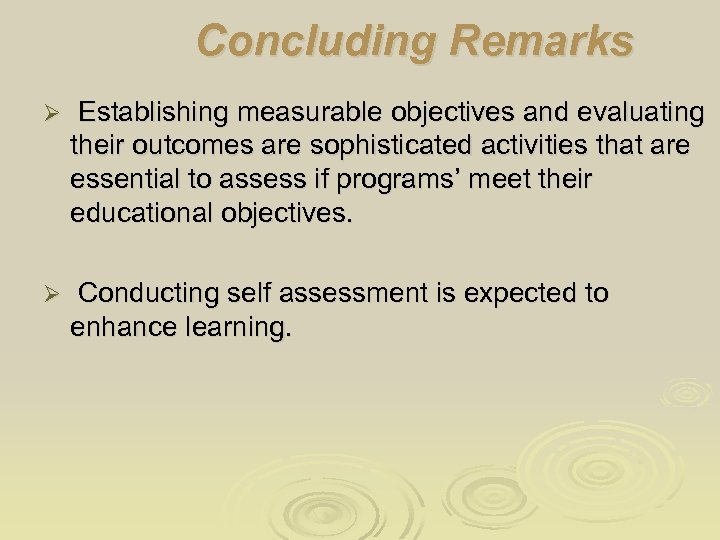 Concluding Remarks

➢ Establishing measurable objectives and evaluating their outcomes are sophisticated activities that are essential to assess if programs' meet their educational objectives.

➢ Conducting self assessment is expected to enhance learning.